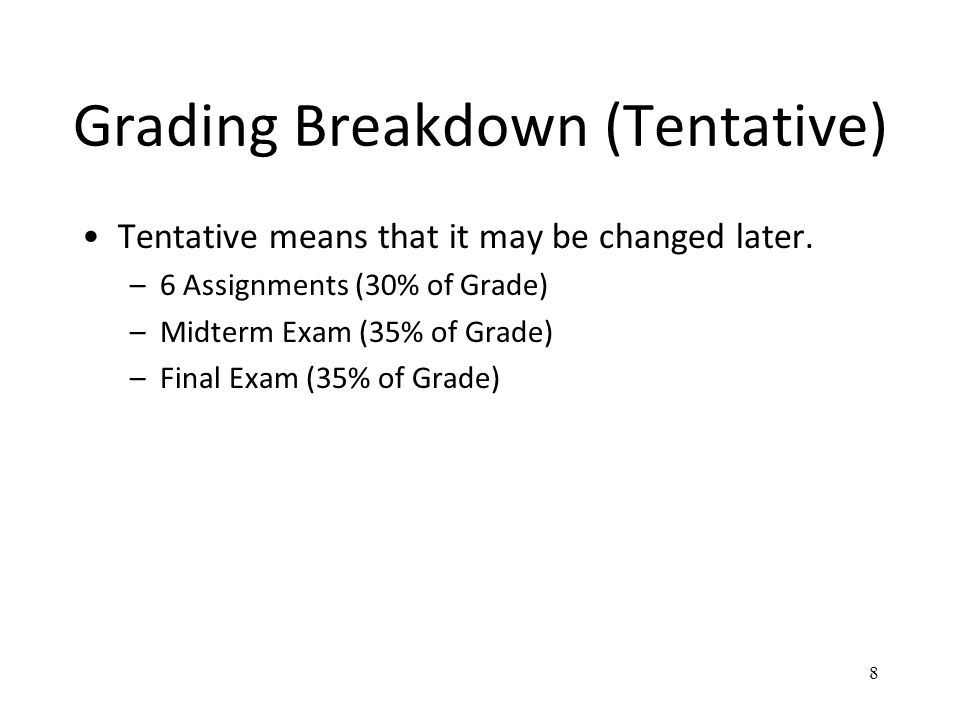 Grading Breakdown (Tentative)

• Tentative means that it may be changed later.
– 6 Assignments (30% of Grade)
– Midterm Exam (35% of Grade)
– Final Exam (35% of Grade)

8